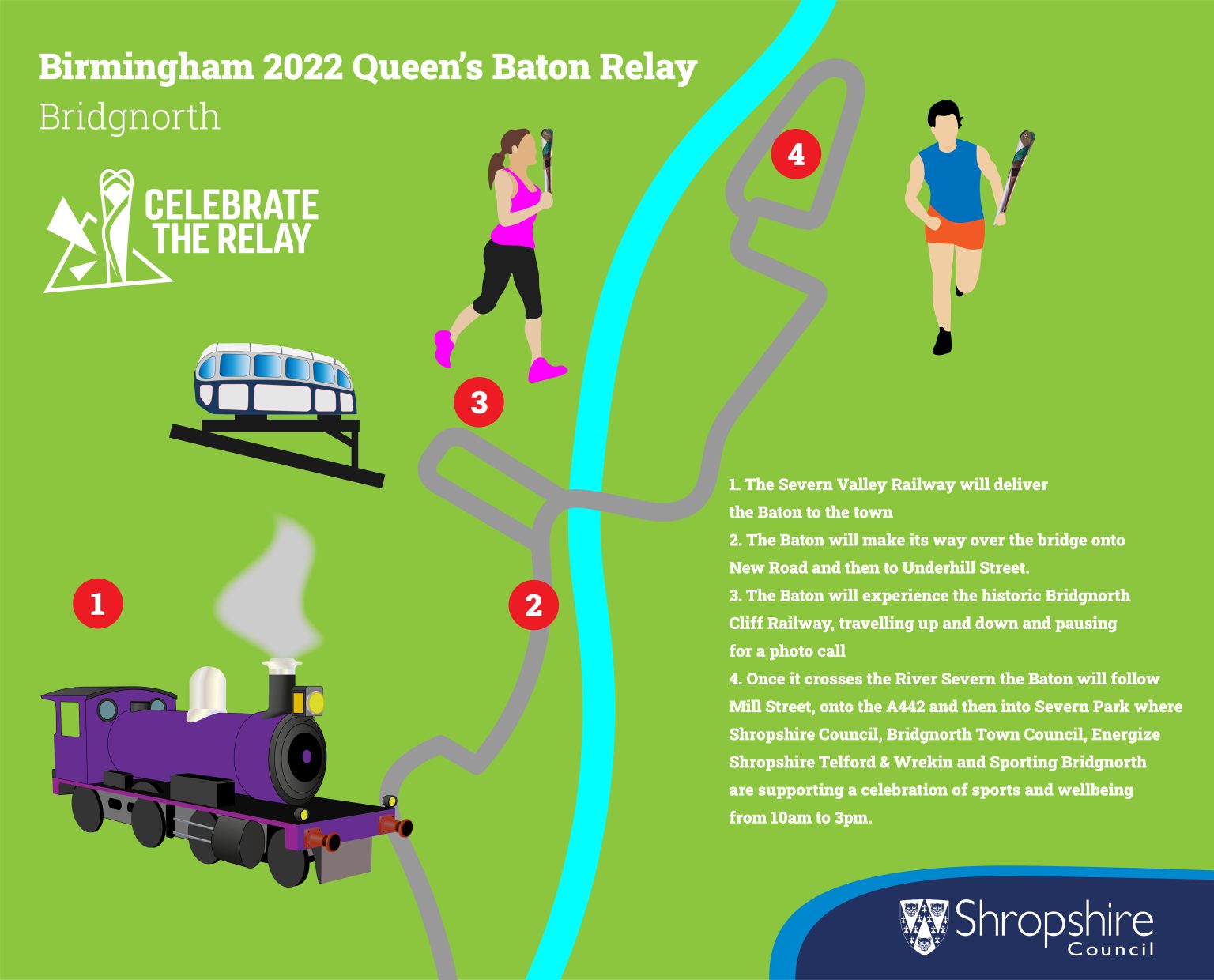 Birmingham 2022 Queen's Baton Relay
Bridgnorth

CELEBRATE THE RELAY

4

3

1

2

1. The Severn Valley Railway will deliver the Baton to the town
2. The Baton will make its way over the bridge onto New Road and then to Underhill Street.
3. The Baton will experience the historic Bridgnorth Cliff Railway, travelling up and down and pausing for a photo call
4. Once it crosses the River Severn the Baton will follow Mill Street, onto the A442 and then into Severn Park where Shropshire Council, Bridgnorth Town Council, Energize Shropshire Telford & Wrekin and Sporting Bridgnorth are supporting a celebration of sports and wellbeing from 10am to 3pm.

Shropshire Council